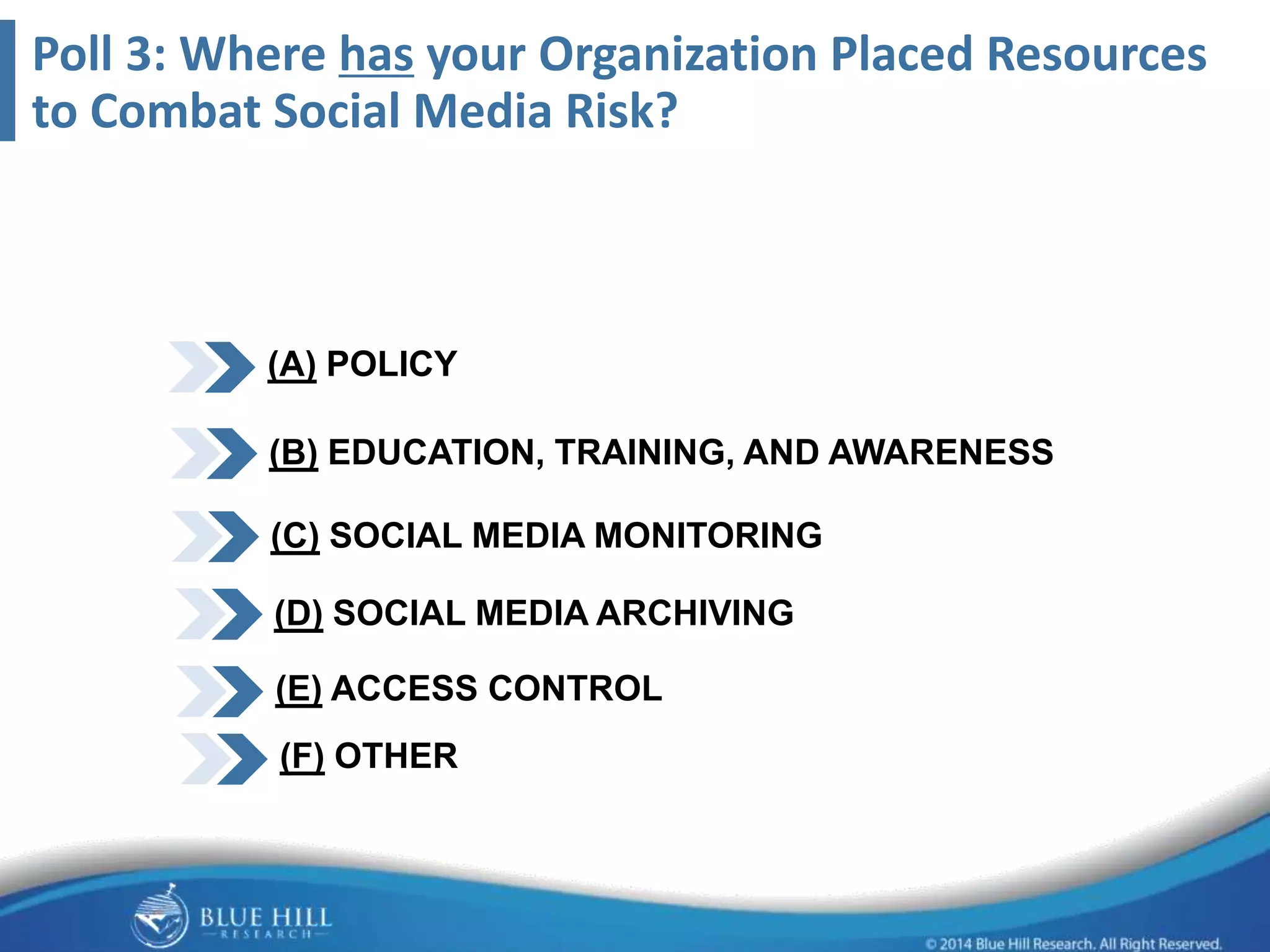 Poll 3: Where has your Organization Placed Resources to Combat Social Media Risk?

(A) POLICY

(B) EDUCATION, TRAINING, AND AWARENESS

(C) SOCIAL MEDIA MONITORING

(D) SOCIAL MEDIA ARCHIVING

(E) ACCESS CONTROL

(F) OTHER

BLUE HILL
RESEARCH

© 2014 Blue Hill Research. All Right Reserved.